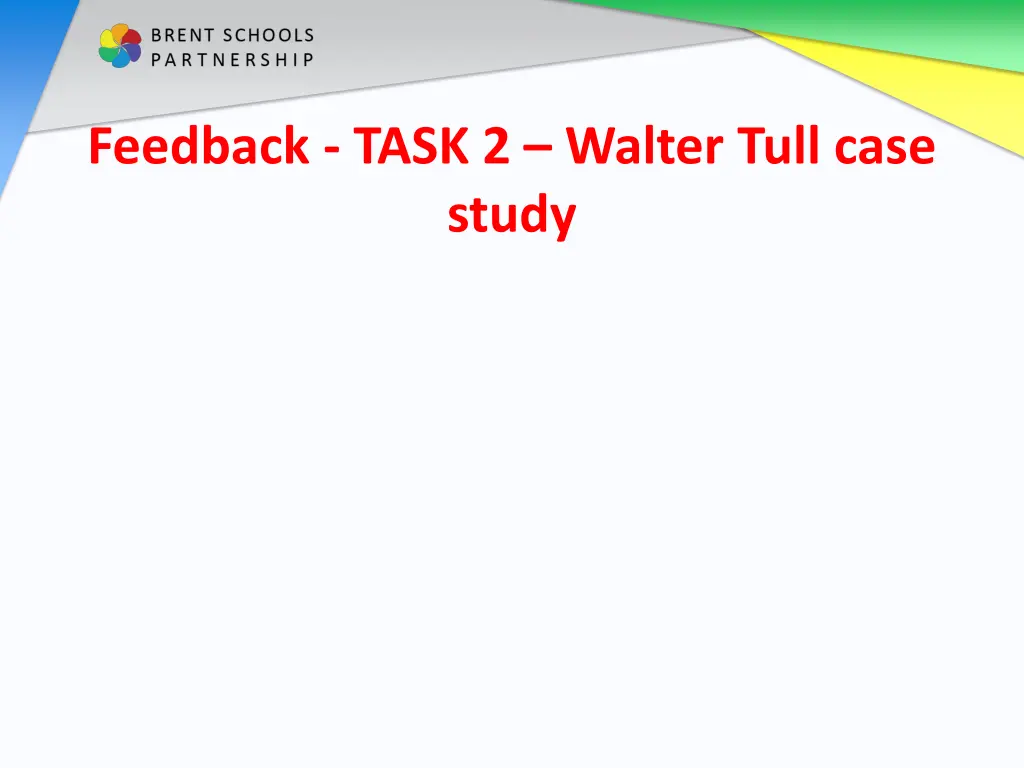 BRENT SCHOOLS
PARTNERSHIP

Feedback - TASK 2 – Walter Tull case study